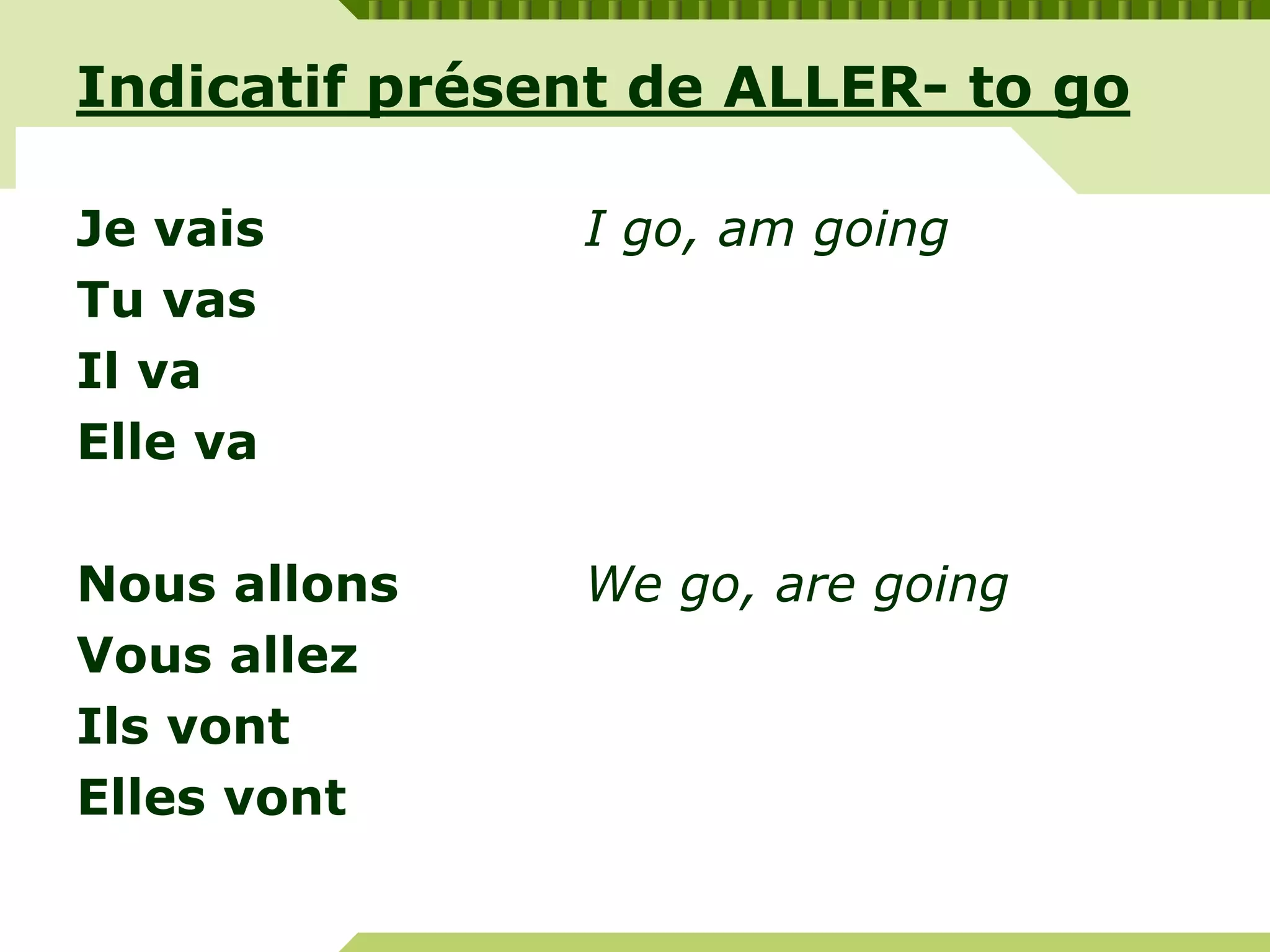 Indicatif présent de ALLER- to go

Je vais
I go, am going
Tu vas
Il va
Elle va

Nous allons
We go, are going
Vous allez
Ils vont
Elles vont